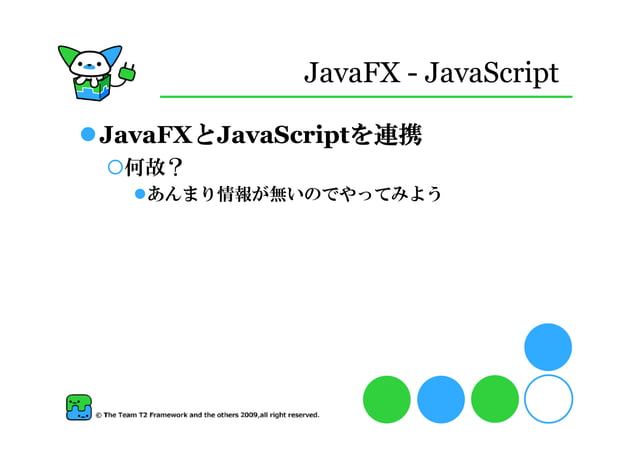 JavaFX - JavaScript

JavaFXとJavaScriptを連携

何故？

あんまり情報が無いのでやってみよう

© The Team T2 Framework and the others 2009,all right reserved.